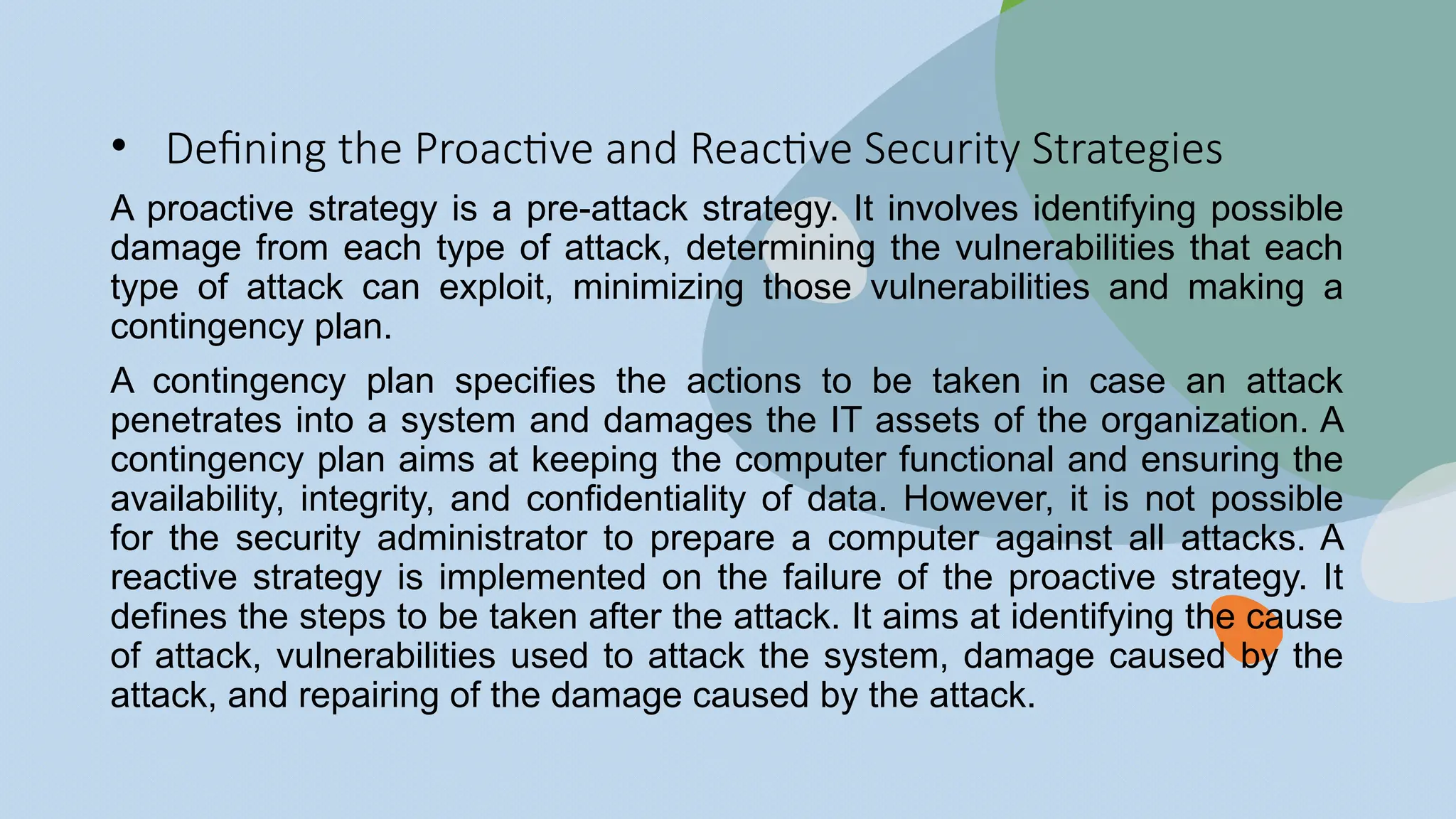 • Defining the Proactive and Reactive Security Strategies

A proactive strategy is a pre-attack strategy. It involves identifying possible damage from each type of attack, determining the vulnerabilities that each type of attack can exploit, minimizing those vulnerabilities and making a contingency plan.

A contingency plan specifies the actions to be taken in case an attack penetrates into a system and damages the IT assets of the organization. A contingency plan aims at keeping the computer functional and ensuring the availability, integrity, and confidentiality of data. However, it is not possible for the security administrator to prepare a computer against all attacks. A reactive strategy is implemented on the failure of the proactive strategy. It defines the steps to be taken after the attack. It aims at identifying the cause of attack, vulnerabilities used to attack the system, damage caused by the attack, and repairing of the damage caused by the attack.